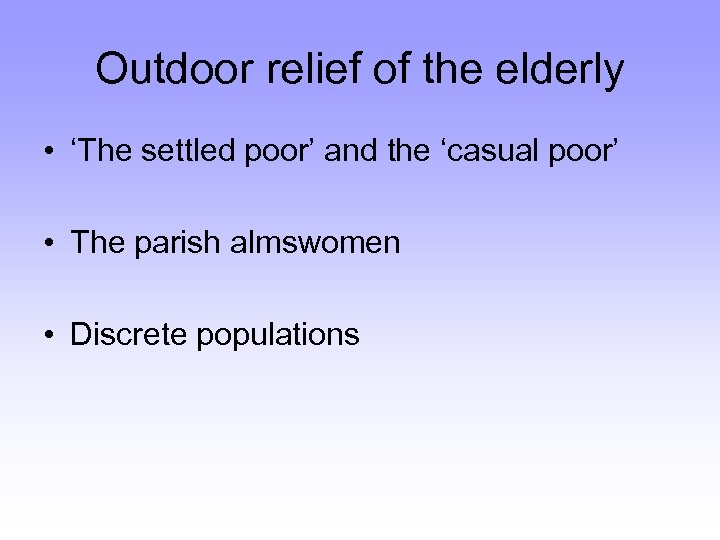 Outdoor relief of the elderly

• ‘The settled poor’ and the ‘casual poor’

• The parish almswomen

• Discrete populations